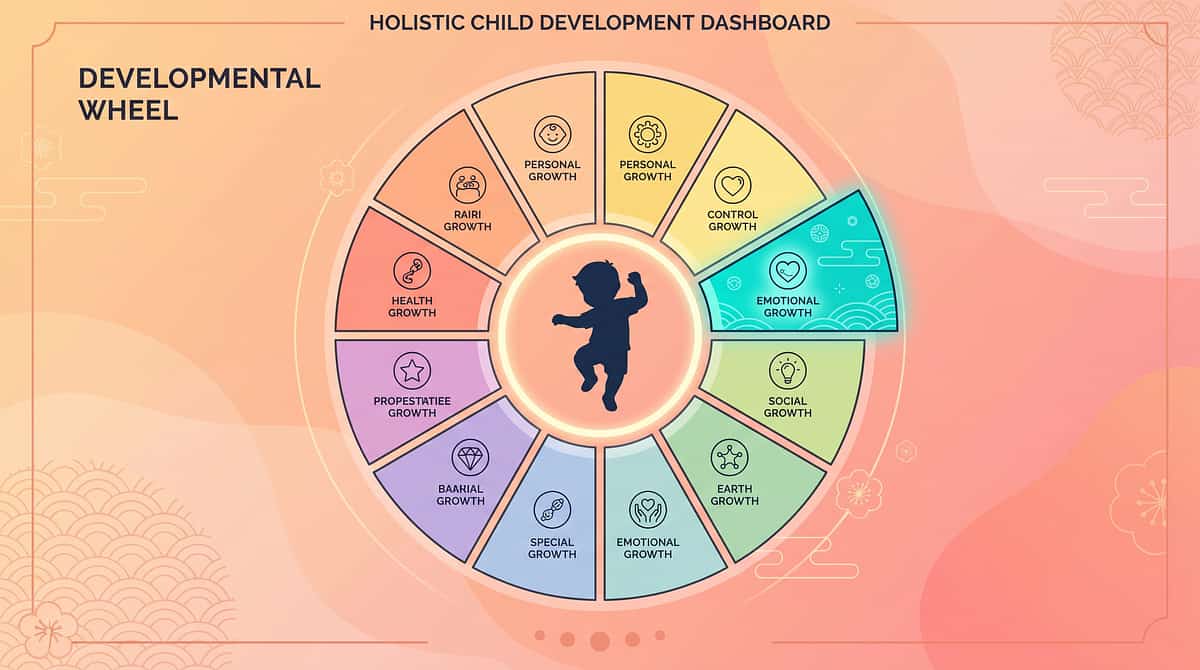 HOLISTIC CHILD DEVELOPMENT DASHBOARD

DEVELOPMENTAL WHEEL

PERSONAL GROWTH

PERSONAL GROWTH

CONTROL GROWTH

EMOTIONAL GROWTH

SOCIAL GROWTH

EARTH GROWTH

EMOTIONAL GROWTH

SPECIAL GROWTH

BAANIAL GROWTH

PROPESTATIEE GROWTH

HEALTH GROWTH

RAIRI GROWTH